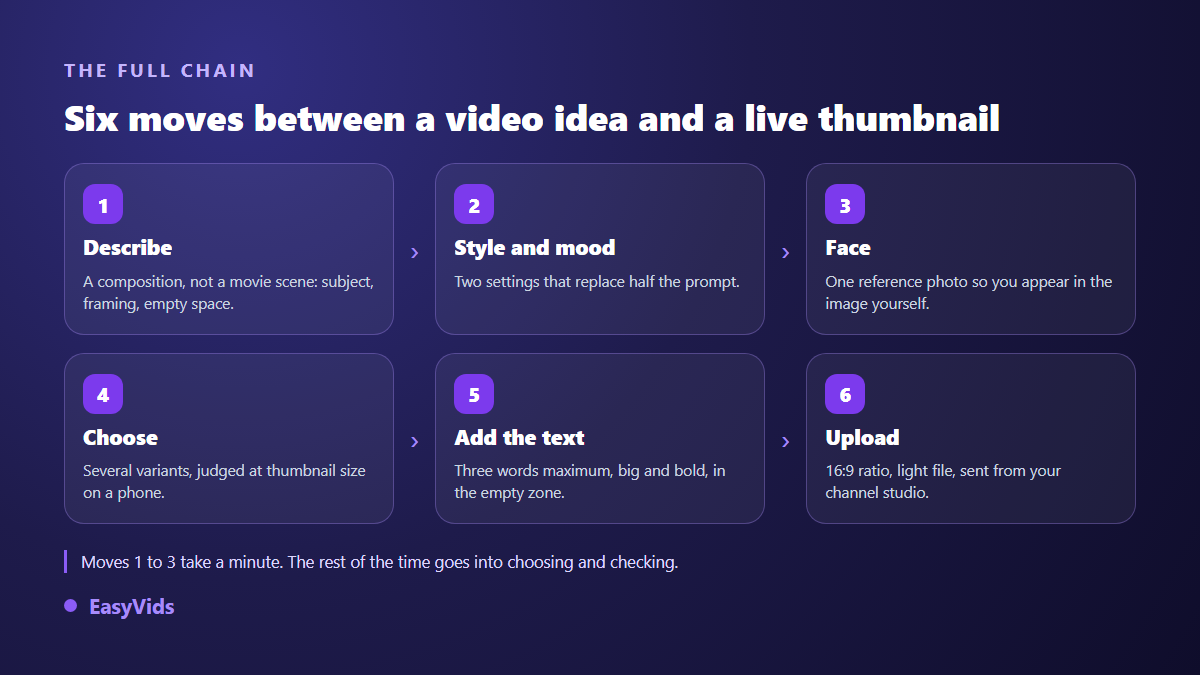 THE FULL CHAIN

Six moves between a video idea and a live thumbnail

1
Describe
A composition, not a movie scene: subject, framing, empty space.

›

2
Style and mood
Two settings that replace half the prompt.

›

3
Face
One reference photo so you appear in the image yourself.

4
Choose
Several variants, judged at thumbnail size on a phone.

›

5
Add the text
Three words maximum, big and bold, in the empty zone.

›

6
Upload
16:9 ratio, light file, sent from your channel studio.

Moves 1 to 3 take a minute. The rest of the time goes into choosing and checking.

EasyVids